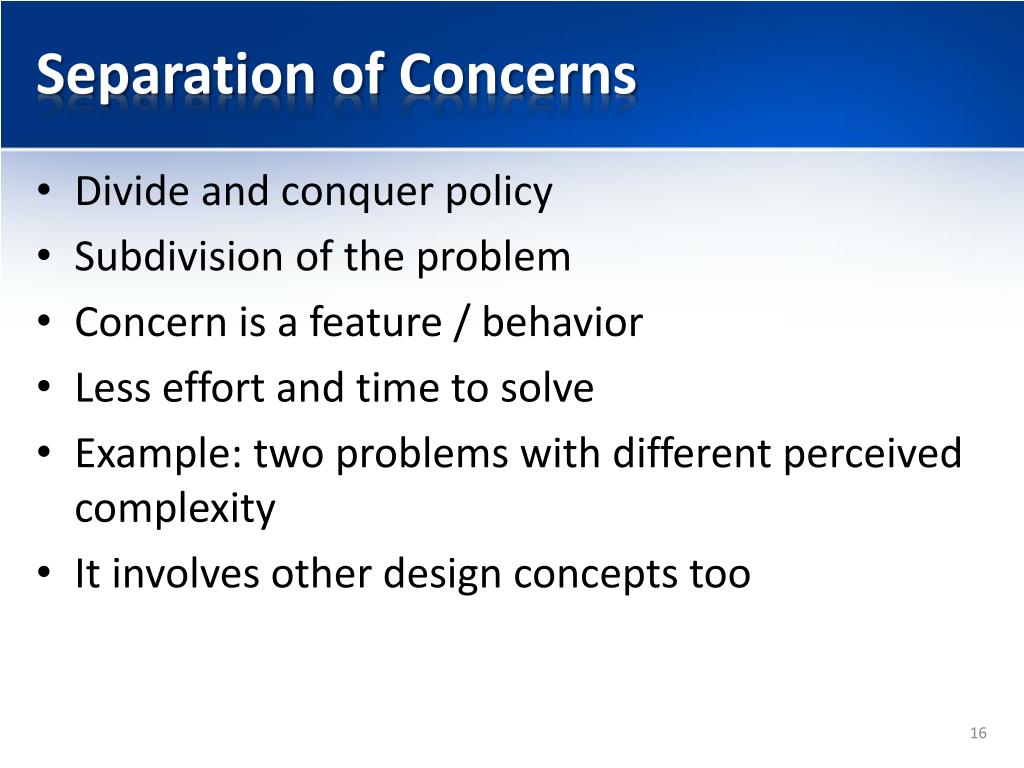 Separation of Concerns

• Divide and conquer policy
• Subdivision of the problem
• Concern is a feature / behavior
• Less effort and time to solve
• Example: two problems with different perceived complexity
• It involves other design concepts too

16